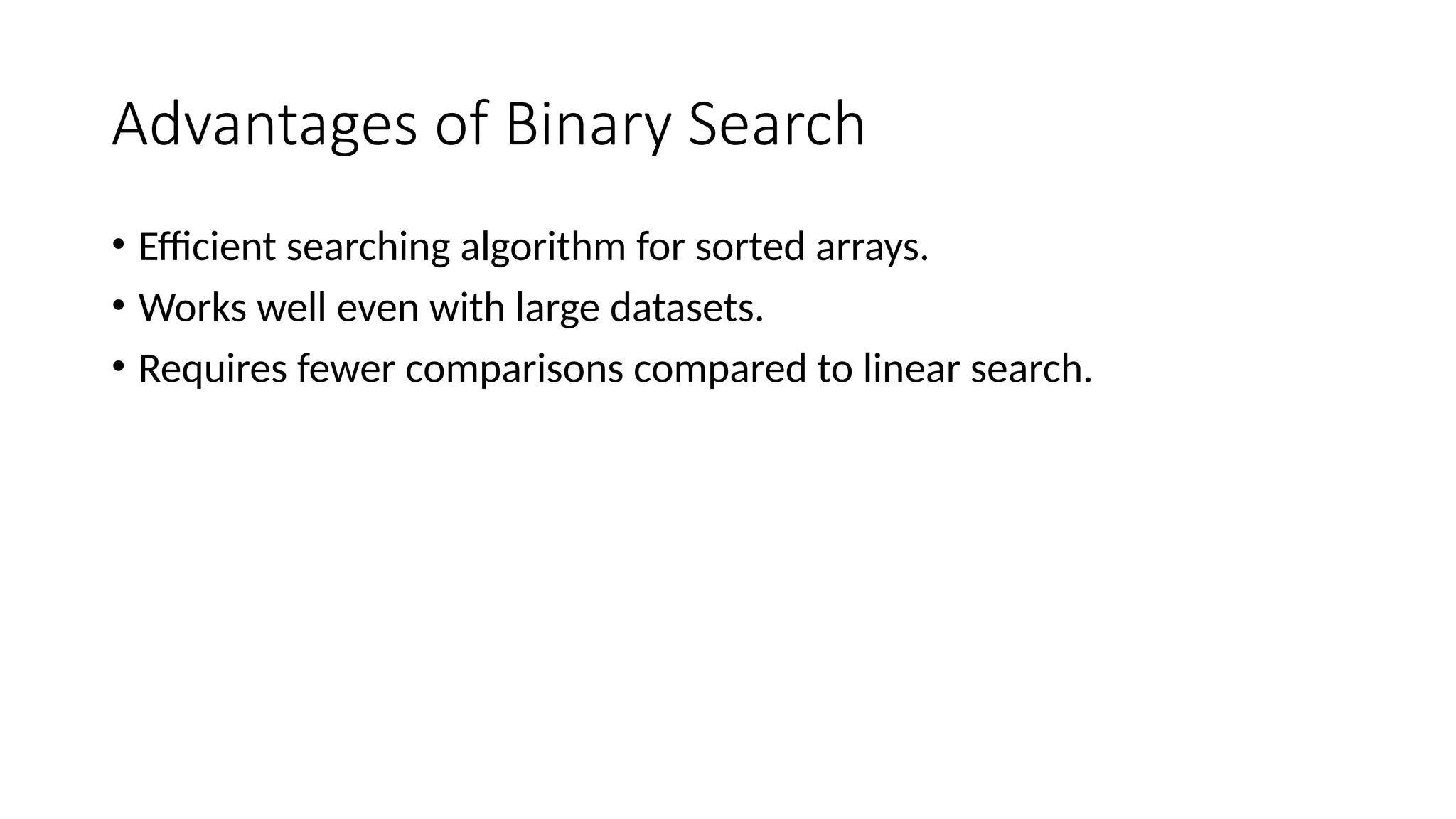 Advantages of Binary Search

• Efficient searching algorithm for sorted arrays.
• Works well even with large datasets.
• Requires fewer comparisons compared to linear search.